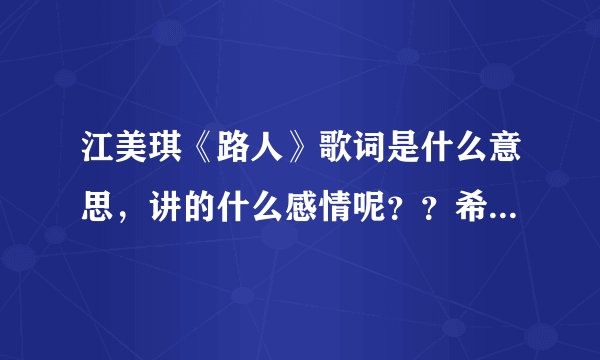 江美琪《路人》歌词是什么意思，讲的什么感情呢？？希...